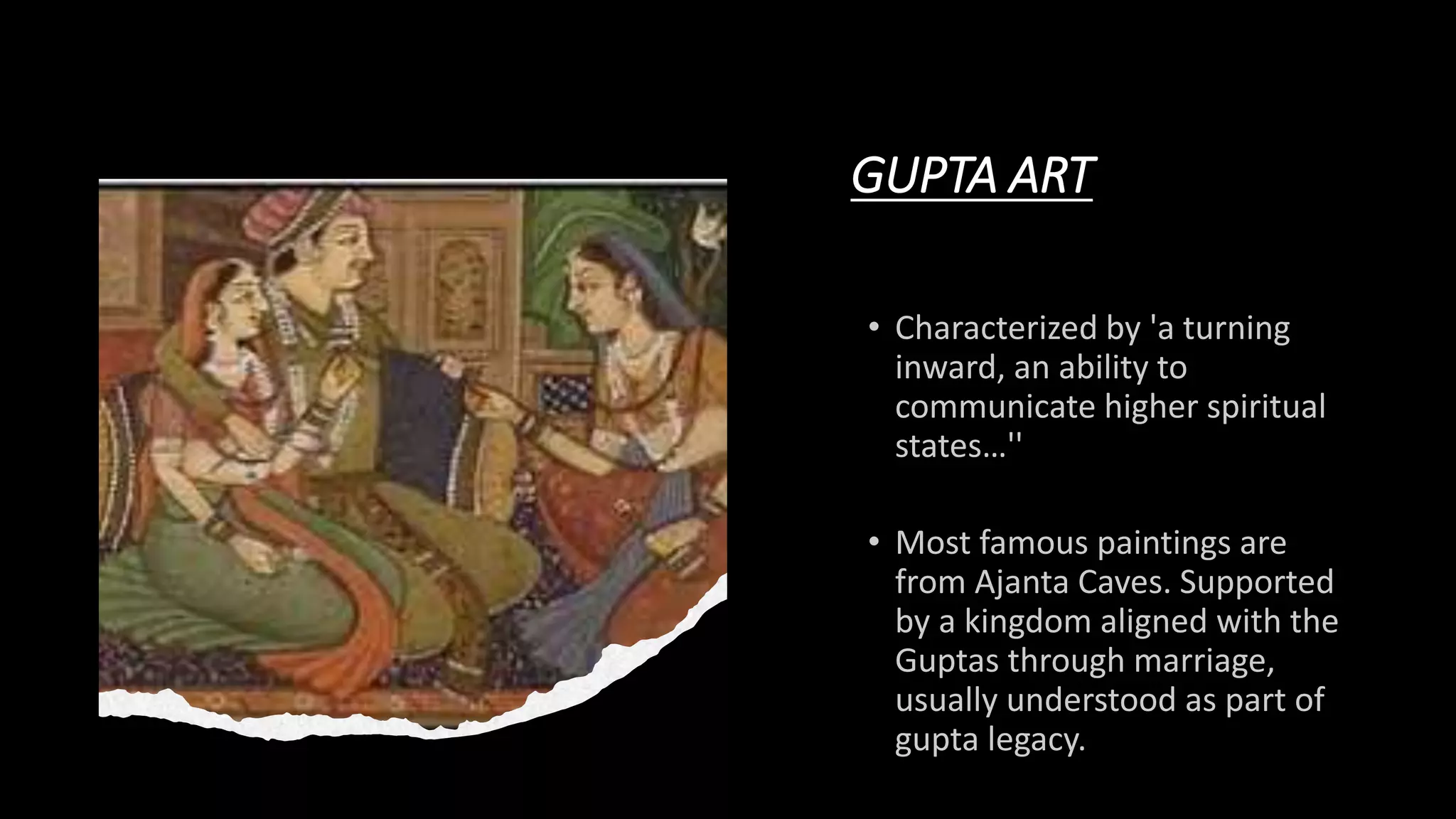 GUPTA ART

• Characterized by 'a turning inward, an ability to communicate higher spiritual states…''

• Most famous paintings are from Ajanta Caves. Supported by a kingdom aligned with the Guptas through marriage, usually understood as part of gupta legacy.